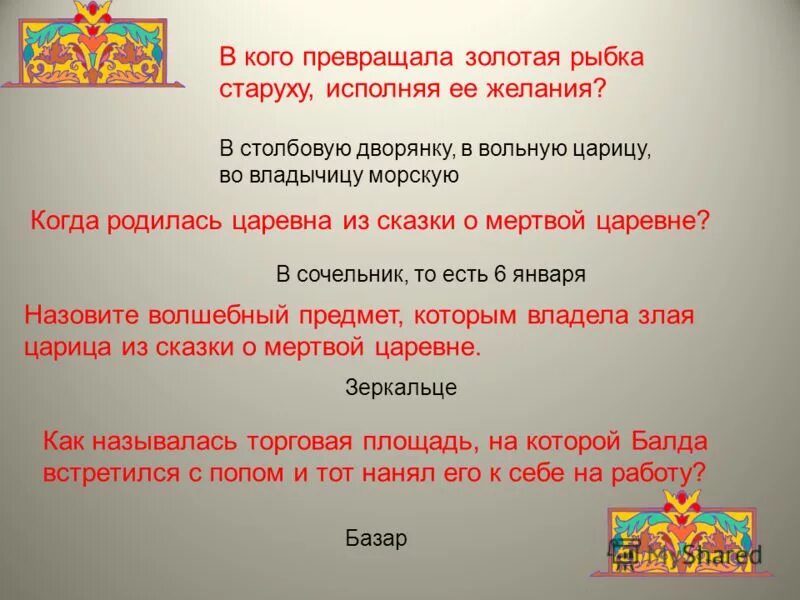 В кого превращала золотая рыбка старуху, исполняя ее желания?

В столбовую дворянку, в вольную царицу, во владычицу морскую

Когда родилась царевна из сказки о мертвой царевне?

В сочельник, то есть 6 января

Назовите волшебный предмет, которым владела злая царица из сказки о мертвой царевне.

Зеркальце

Как называлась торговая площадь, на которой Балда встретился с попом и тот нанял его к себе на работу?

Базар

MyShared